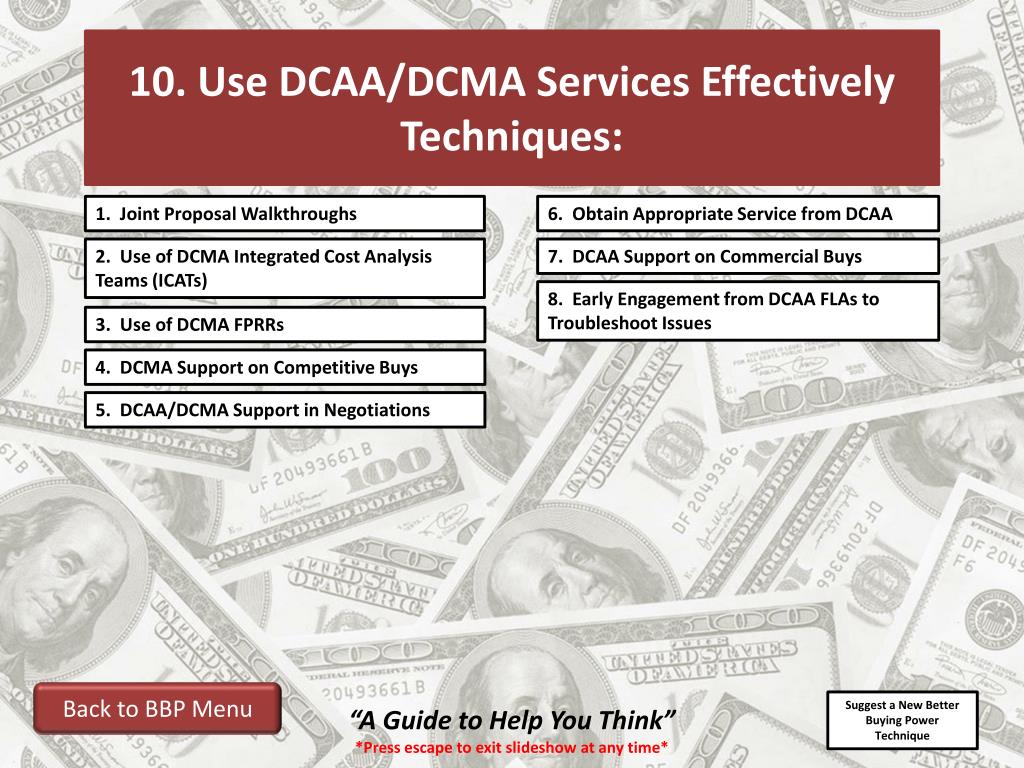 10. Use DCAA/DCMA Services Effectively Techniques:

1. Joint Proposal Walkthroughs

2. Use of DCMA Integrated Cost Analysis Teams (ICATs)

3. Use of DCMA FPRRs

4. DCMA Support on Competitive Buys

5. DCAA/DCMA Support in Negotiations

6. Obtain Appropriate Service from DCAA

7. DCAA Support on Commercial Buys

8. Early Engagement from DCAA FLAs to Troubleshoot Issues

Back to BBP Menu

"A Guide to Help You Think"

*Press escape to exit slideshow at any time*

Suggest a New Better Buying Power Technique